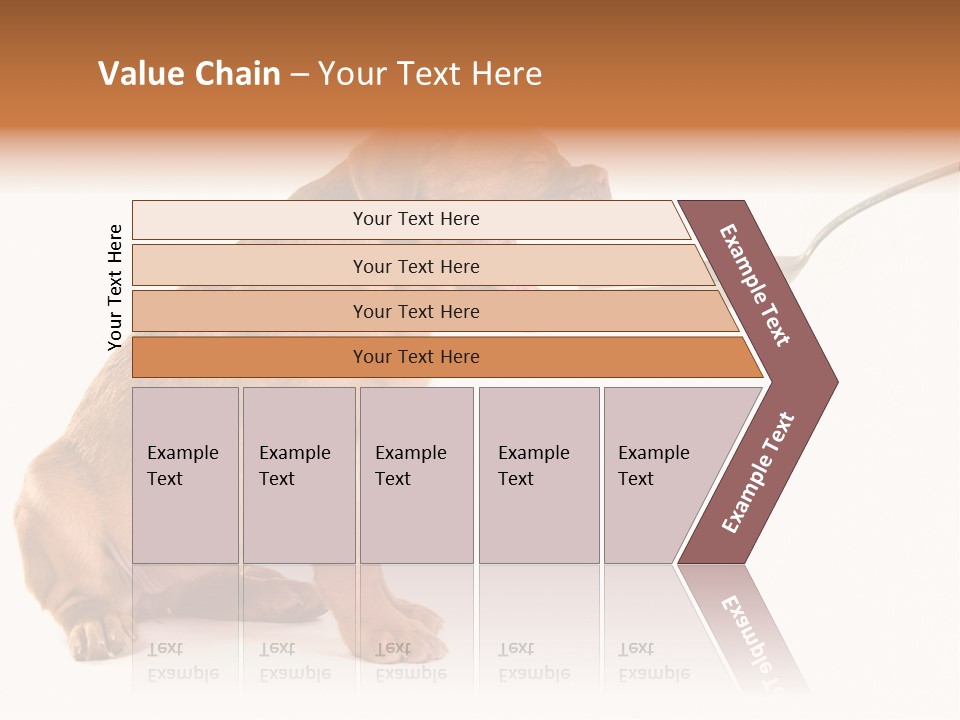 Value Chain – Your Text Here

Your Text Here

Your Text Here

Your Text Here

Your Text Here

Your Text Here

Example Text

Example Text

Example Text

Example Text

Example Text

Example Text

Example Text